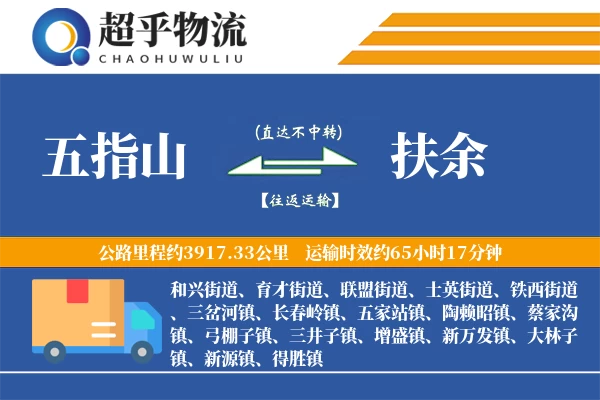 超乎物流
CHAOHUWULIU

五指山

(直达不中转)

【往返运输】

扶余

公路里程约3917.33公里 运输时效约65小时17分钟

和兴街道、育才街道、联盟街道、士英街道、铁西街道、三岔河镇、长春岭镇、五家站镇、陶赖昭镇、蔡家沟镇、弓棚子镇、三井子镇、增盛镇、新万发镇、大林子镇、新源镇、得胜镇